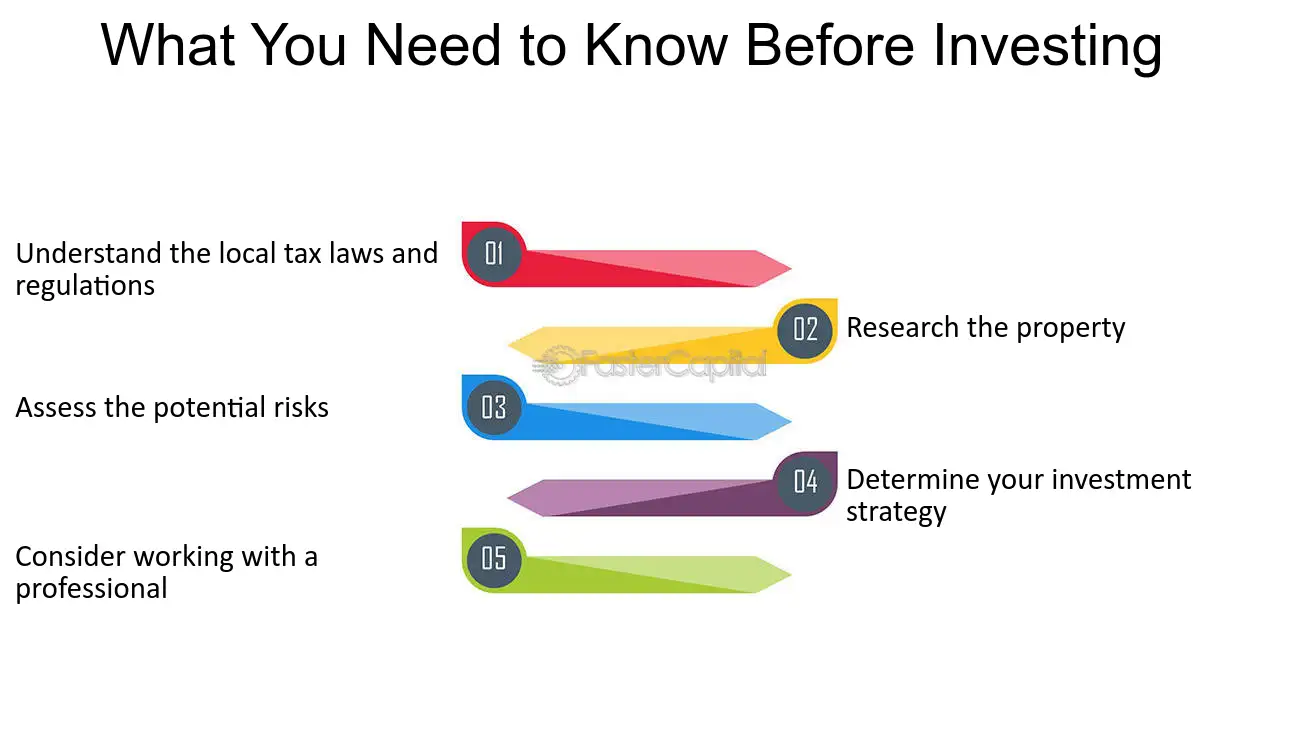 What You Need to Know Before Investing

Understand the local tax laws and regulations

01

02

Research the property

Assess the potential risks

03

04

Determine your investment strategy

Consider working with a professional

05

FasterCapital